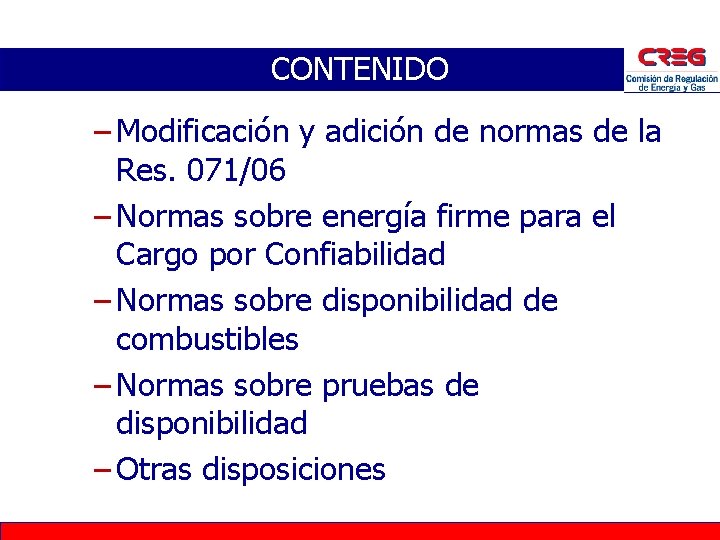 CONTENIDO

CREG
Comisión de Regulación de Energía y Gas

– Modificación y adición de normas de la Res. 071/06

– Normas sobre energía firme para el Cargo por Confiabilidad

– Normas sobre disponibilidad de combustibles

– Normas sobre pruebas de disponibilidad

– Otras disposiciones